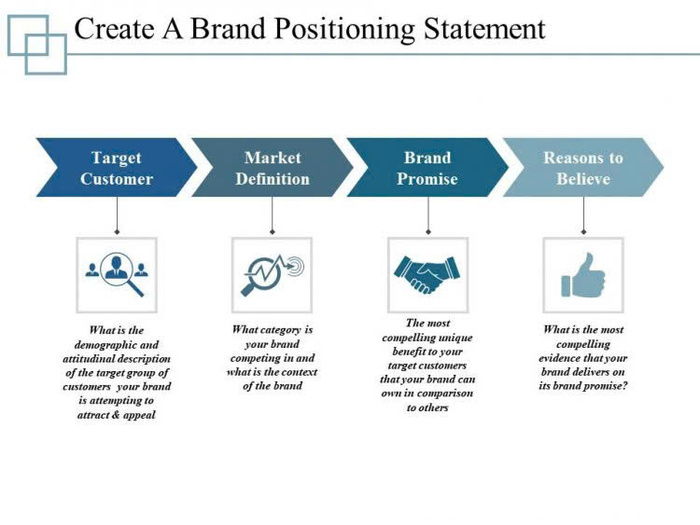 Create A Brand Positioning Statement

Target Customer

Market Definition

Brand Promise

Reasons to Believe

What is the demographic and attitudinal description of the target group of customers your brand is attempting to attract & appeal

What category is your brand competing in and what is the context of the brand

The most compelling unique benefit to your target customers that your brand can own in comparison to others

What is the most compelling evidence that your brand delivers on its brand promise?